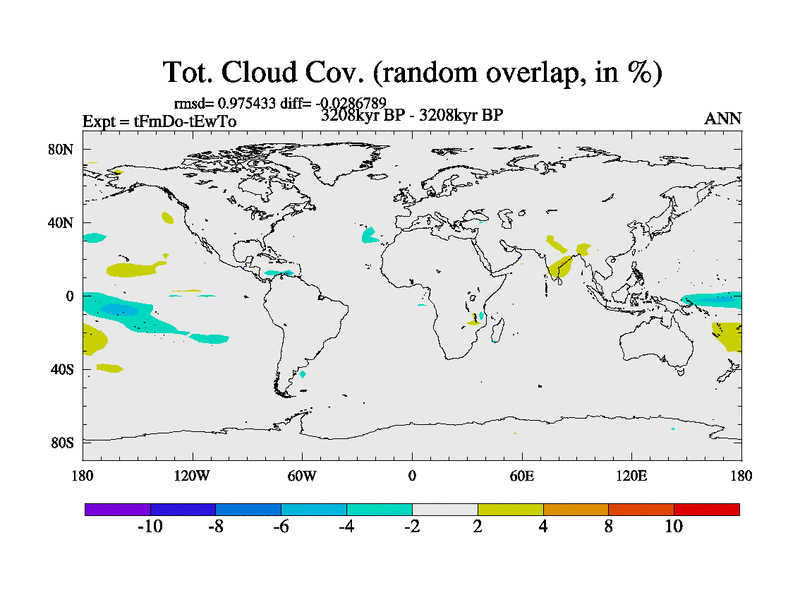 Tot. Cloud Cov. (random overlap, in %)

rmsd= 0.975433 diff= -0.0286789
Expt = tFmDo-tEwTo
3208kyr BP - 3208kyr BP
ANN

80N
40N
0
40S
80S

180
120W
60W
0
60E
120E
180

-10
-8
-6
-4
-2
2
4
8
10